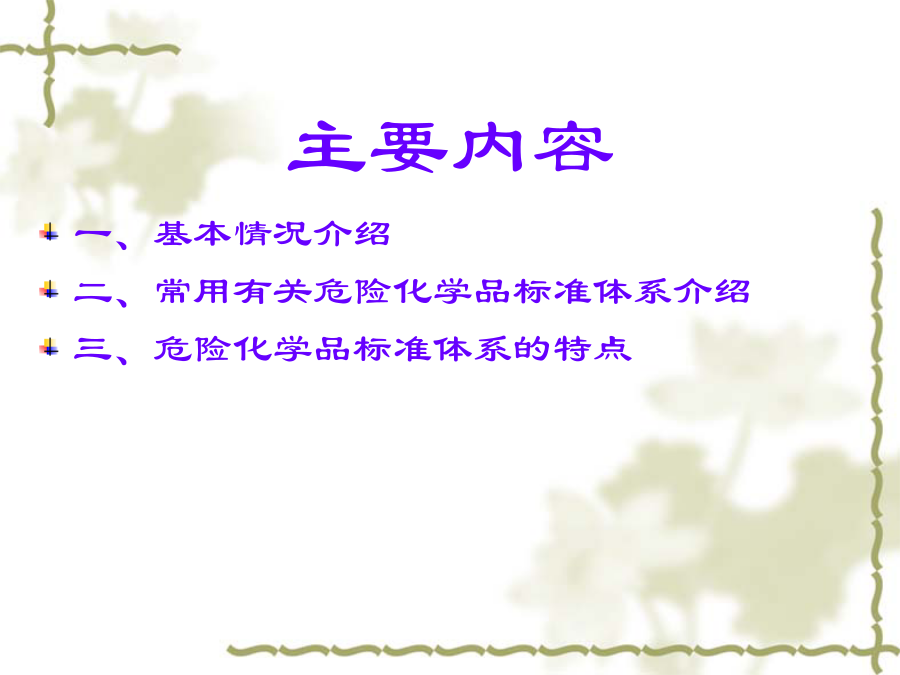 主要内容

一、基本情况介绍

二、常用有关危险化学品标准体系介绍

三、危险化学品标准体系的特点